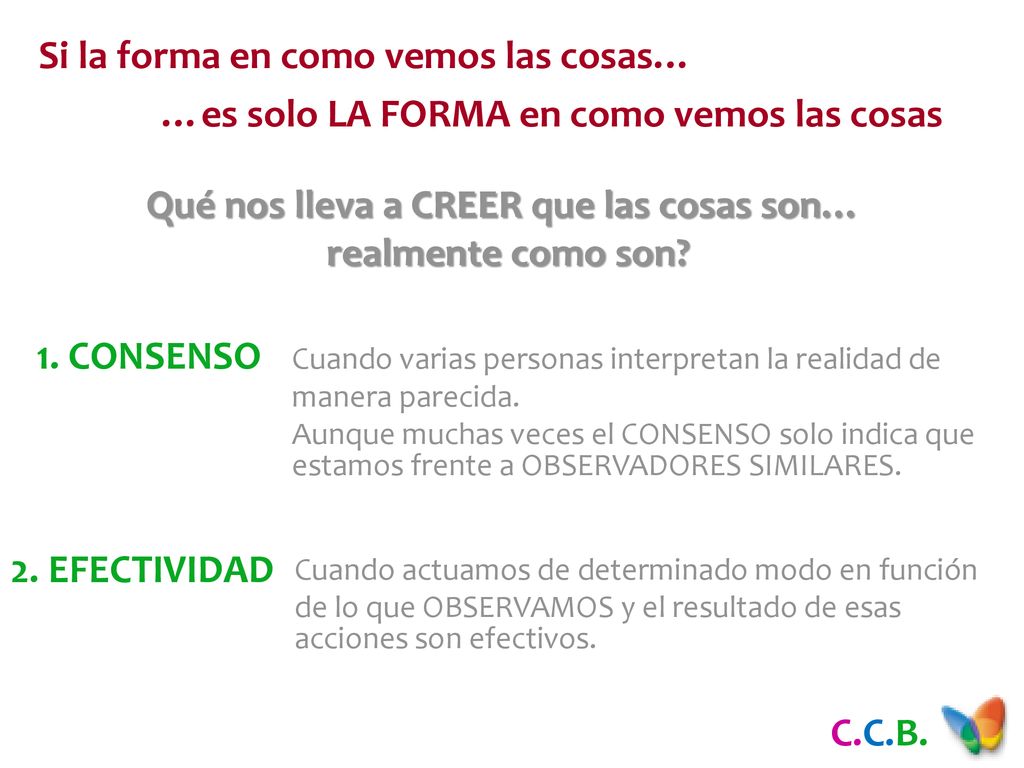 Si la forma en como vemos las cosas…

…es solo LA FORMA en como vemos las cosas

Qué nos lleva a CREER que las cosas son… realmente como son?

1. CONSENSO

Cuando varias personas interpretan la realidad de manera parecida.

Aunque muchas veces el CONSENSO solo indica que estamos frente a OBSERVADORES SIMILARES.

2. EFECTIVIDAD

Cuando actuamos de determinado modo en función de lo que OBSERVAMOS y el resultado de esas acciones son efectivos.

C.C.B.